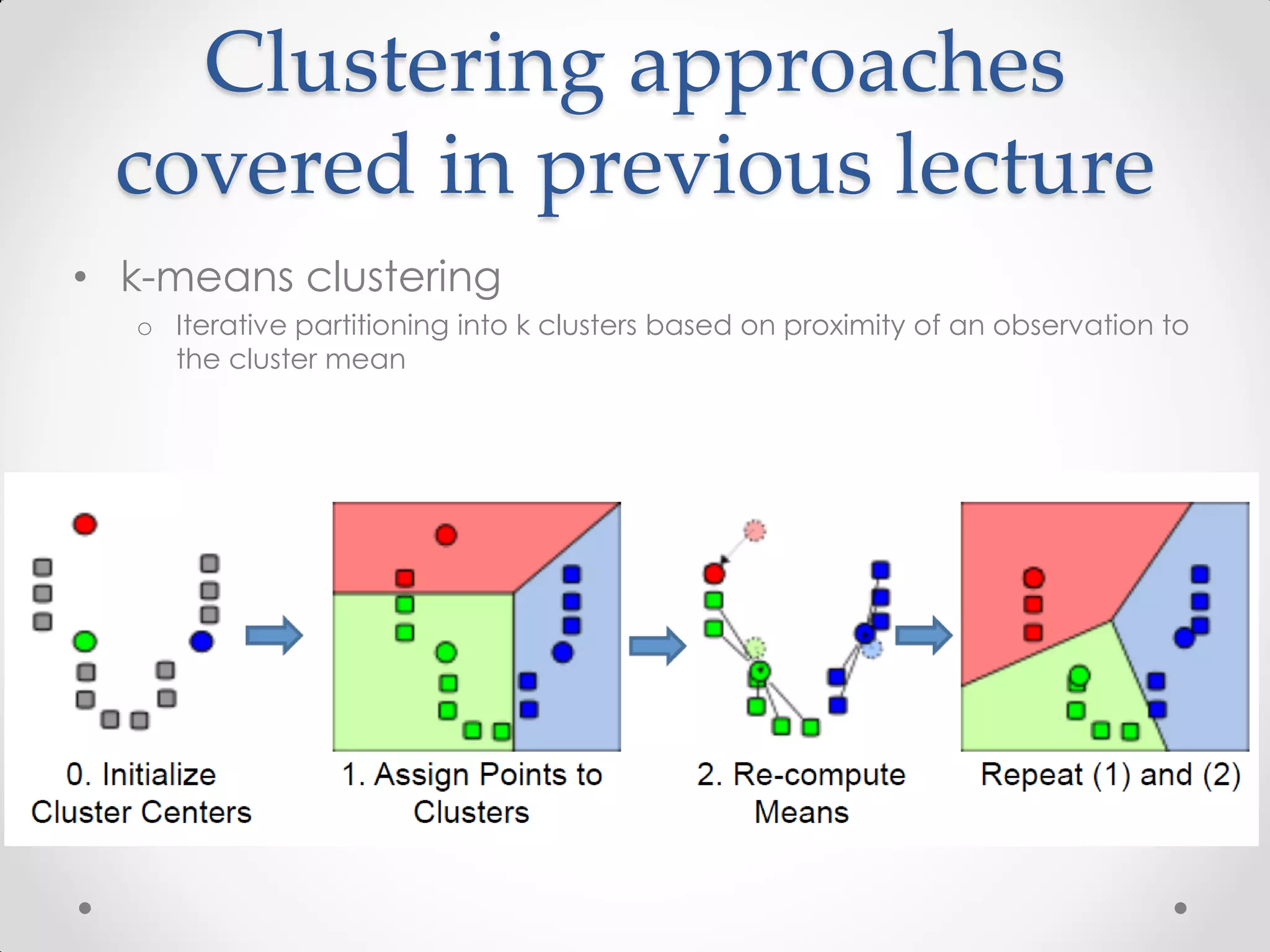 Clustering approaches covered in previous lecture

• k-means clustering
  o Iterative partitioning into k clusters based on proximity of an observation to the cluster mean

0. Initialize Cluster Centers

1. Assign Points to Clusters

2. Re-compute Means

Repeat (1) and (2)